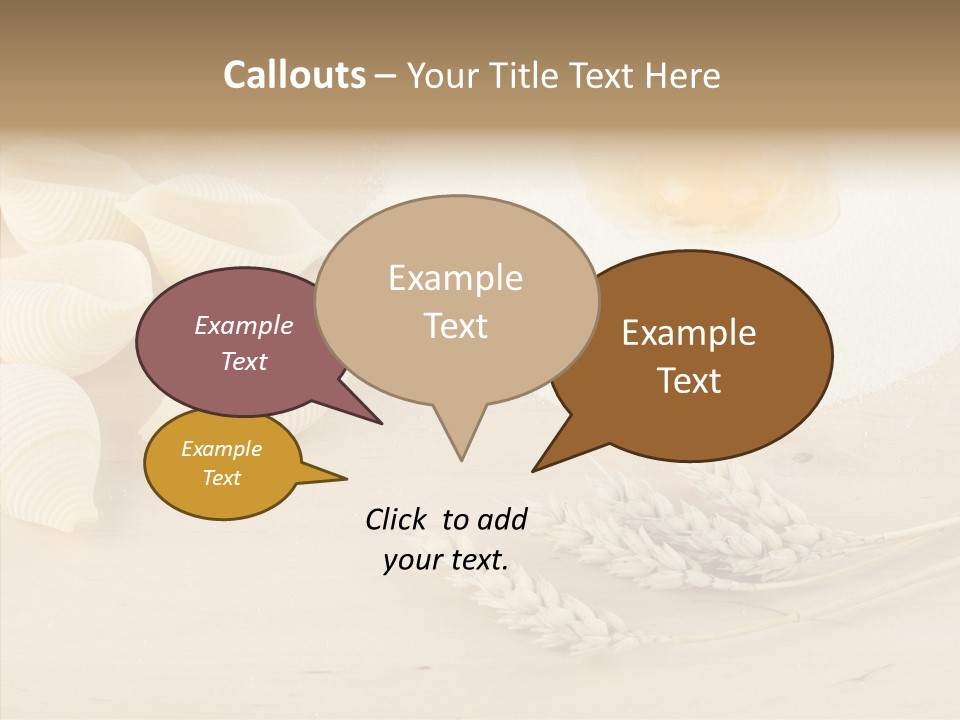 Callouts – Your Title Text Here

Example Text

Example Text

Example Text

Example Text

Click to add your text.